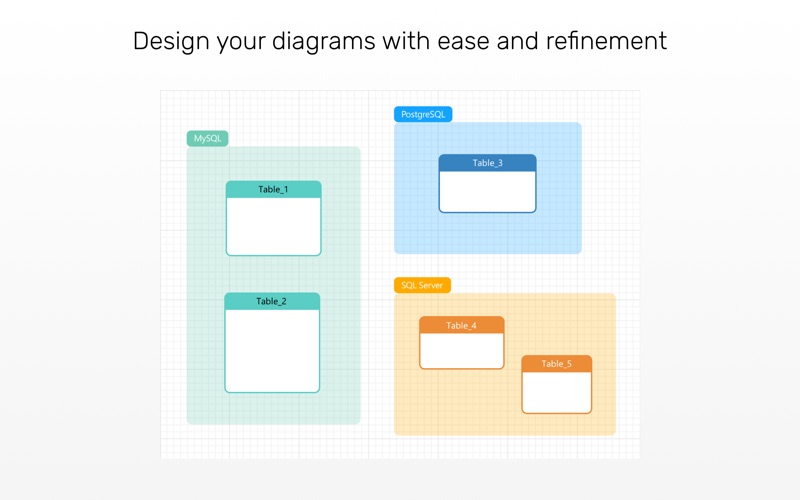 Design your diagrams with ease and refinement

MySQL

Table_1

Table_2

PostgreSQL

Table_3

SQL Server

Table_4

Table_5